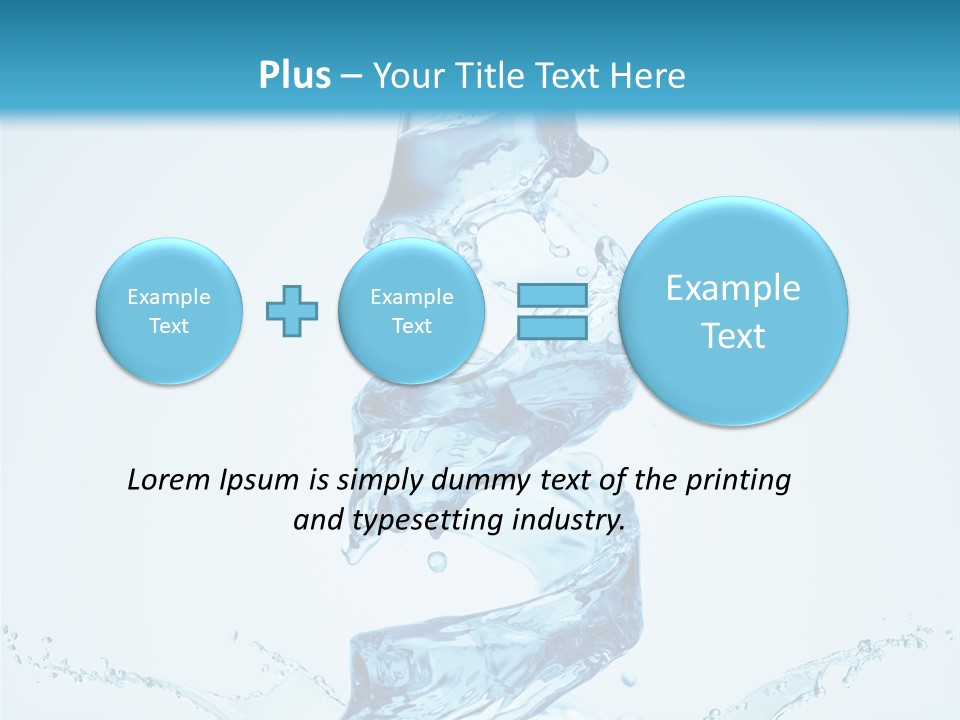 Plus – Your Title Text Here

Example Text

Example Text

Example Text

Lorem Ipsum is simply dummy text of the printing and typesetting industry.